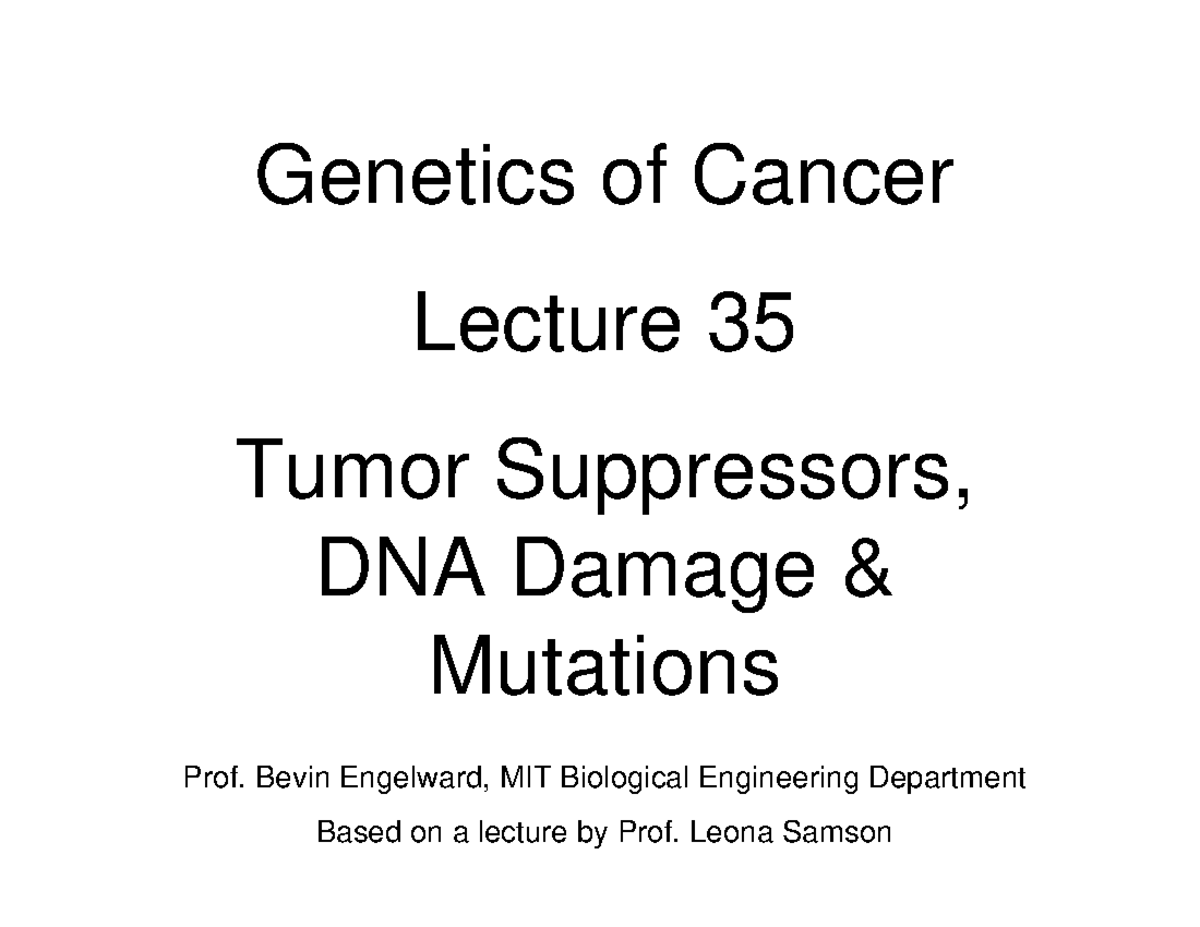 Genetics of Cancer

Lecture 35

Tumor Suppressors, DNA Damage & Mutations

Prof. Bevin Engelward, MIT Biological Engineering Department

Based on a lecture by Prof. Leona Samson